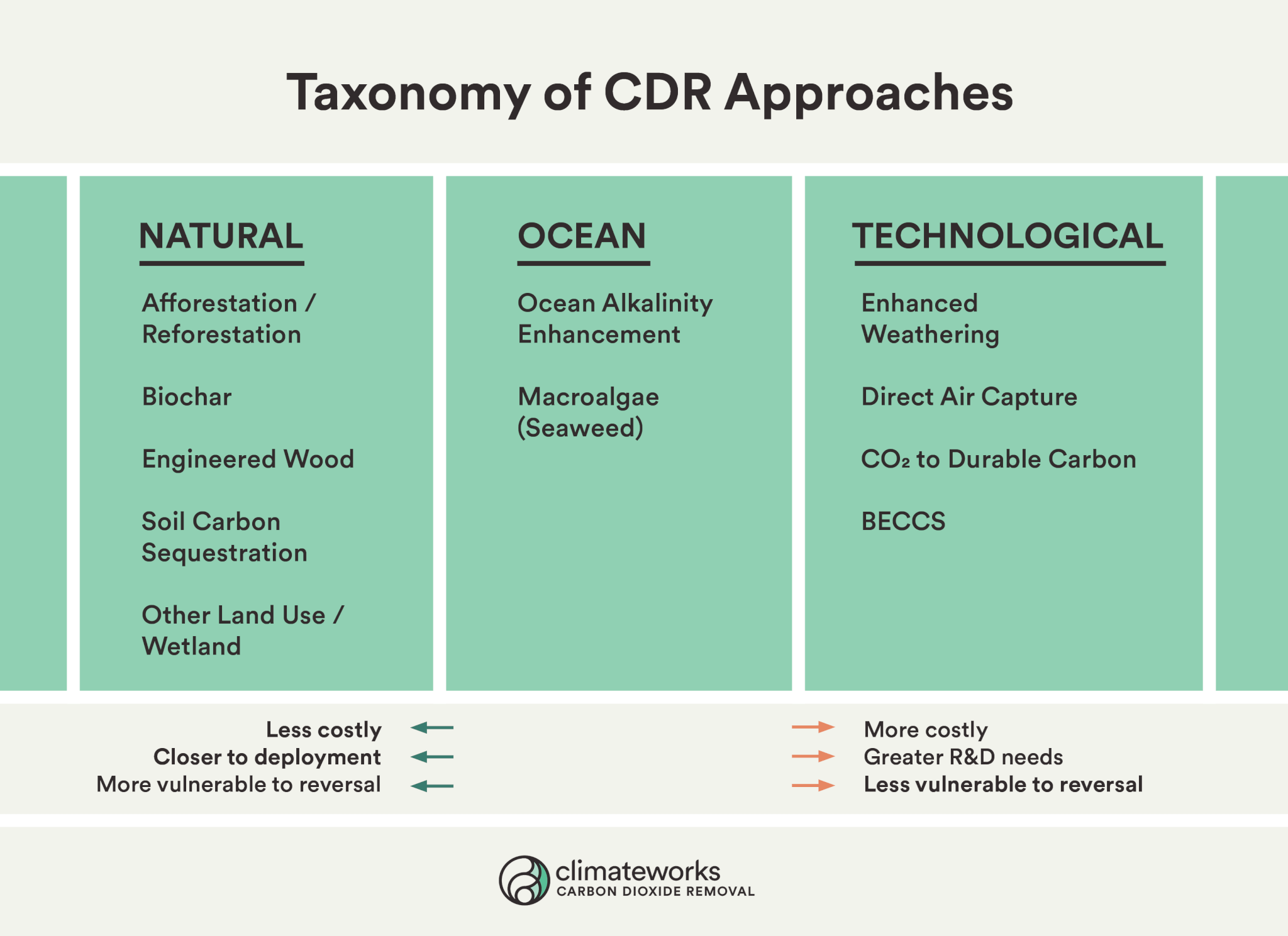 Taxonomy of CDR Approaches

NATURAL

Afforestation / Reforestation

Biochar

Engineered Wood

Soil Carbon Sequestration

Other Land Use / Wetland

OCEAN

Ocean Alkalinity Enhancement

Macroalgae (Seaweed)

TECHNOLOGICAL

Enhanced Weathering

Direct Air Capture

$CO_2$ to Durable Carbon

BECCS

Less costly
Closer to deployment
More vulnerable to reversal

More costly
Greater R&D needs
Less vulnerable to reversal

climateworks
CARBON DIOXIDE REMOVAL